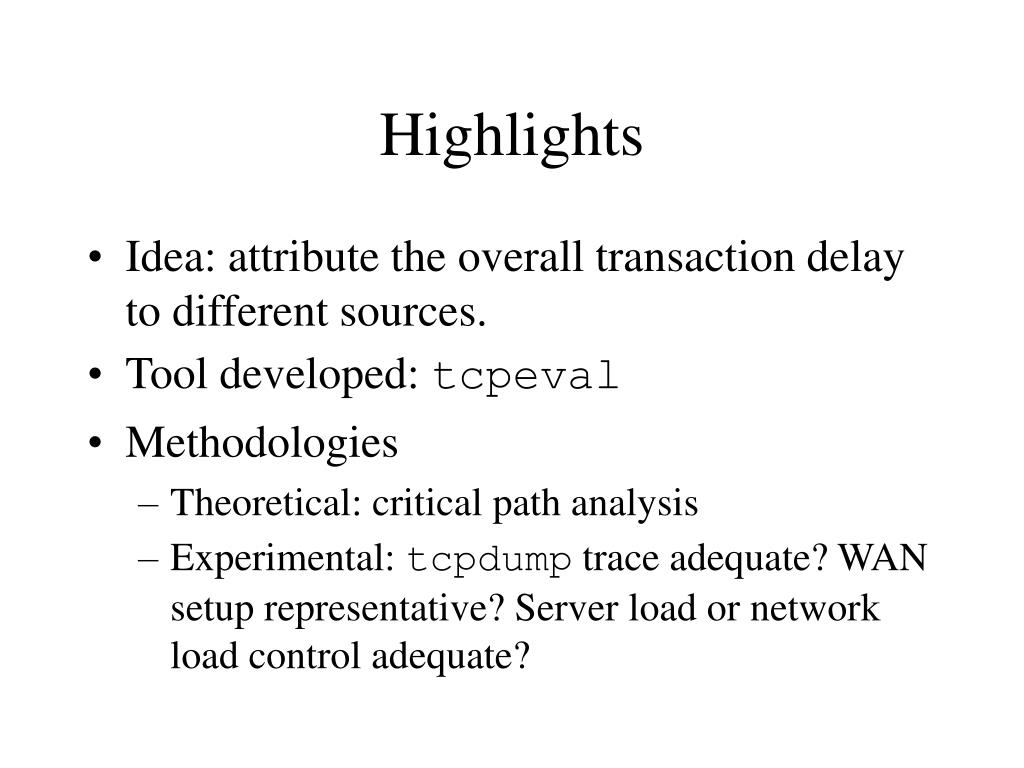 Highlights

• Idea: attribute the overall transaction delay to different sources.
• Tool developed: tcpeval
• Methodologies
– Theoretical: critical path analysis
– Experimental: tcpdump trace adequate? WAN setup representative? Server load or network load control adequate?